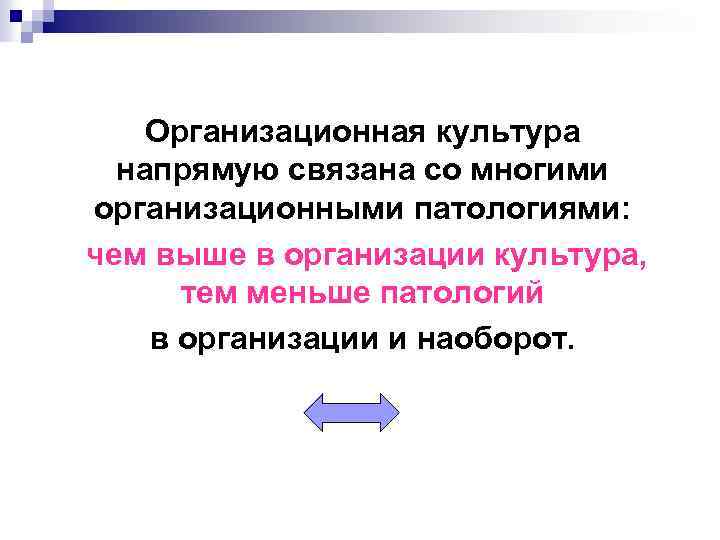 Организационная культура напрямую связана со многими организационными патологиями:

чем выше в организации культура, тем меньше патологий

в организации и наоборот.